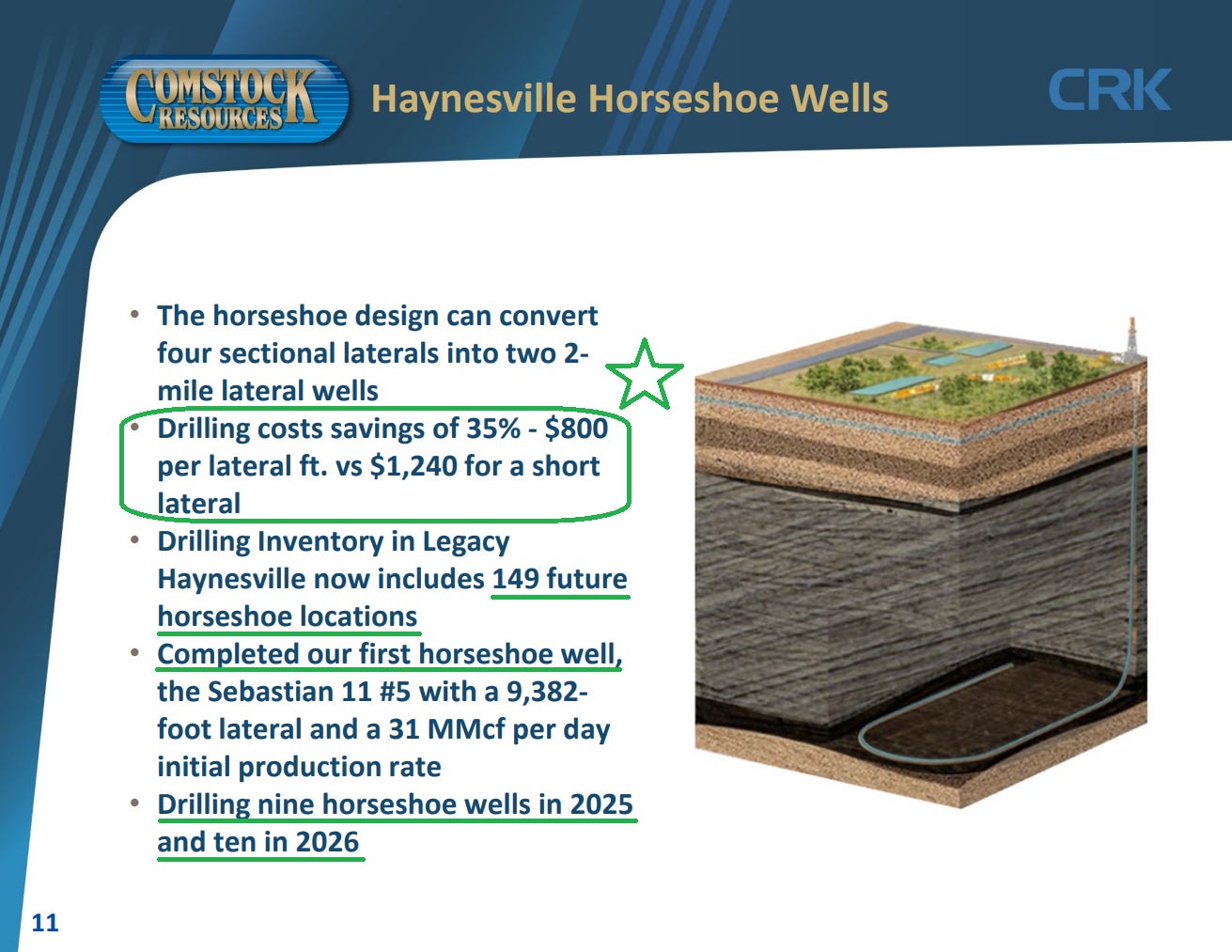 COMSTOCK RESOURCES

Haynesville Horseshoe Wells

CRK

• The horseshoe design can convert four sectional laterals into two 2-mile lateral wells
• Drilling costs savings of 35% - \$800 per lateral ft. vs \$1,240 for a short lateral
• Drilling Inventory in Legacy Haynesville now includes 149 future horseshoe locations
• Completed our first horseshoe well, the Sebastian 11 #5 with a 9,382-foot lateral and a 31 MMcf per day initial production rate
• Drilling nine horseshoe wells in 2025 and ten in 2026

11